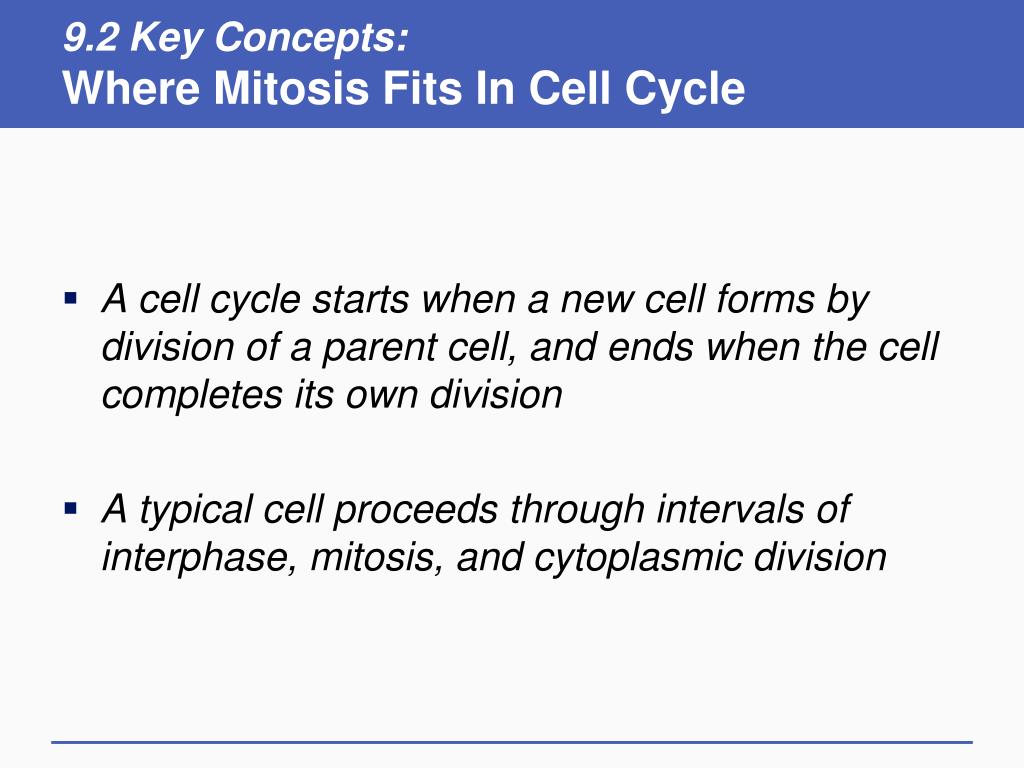 9.2 Key Concepts:
Where Mitosis Fits In Cell Cycle

▪ A cell cycle starts when a new cell forms by division of a parent cell, and ends when the cell completes its own division

▪ A typical cell proceeds through intervals of interphase, mitosis, and cytoplasmic division